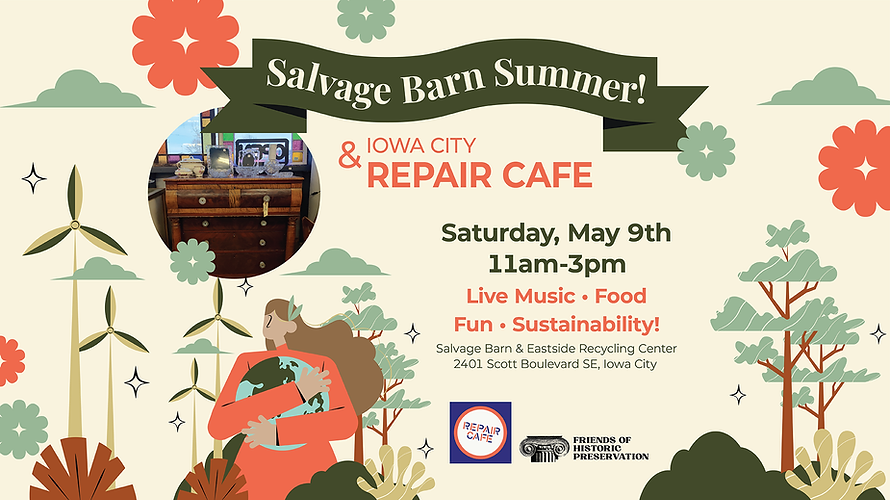 Salvage Barn Summer!

& IOWA CITY REPAIR CAFE

Saturday, May 9th
11am-3pm

Live Music • Food
Fun • Sustainability!

Salvage Barn & Eastside Recycling Center
2401 Scott Boulevard SE, Iowa City

REPAIR CAFE

FRIENDS OF HISTORIC PRESERVATION